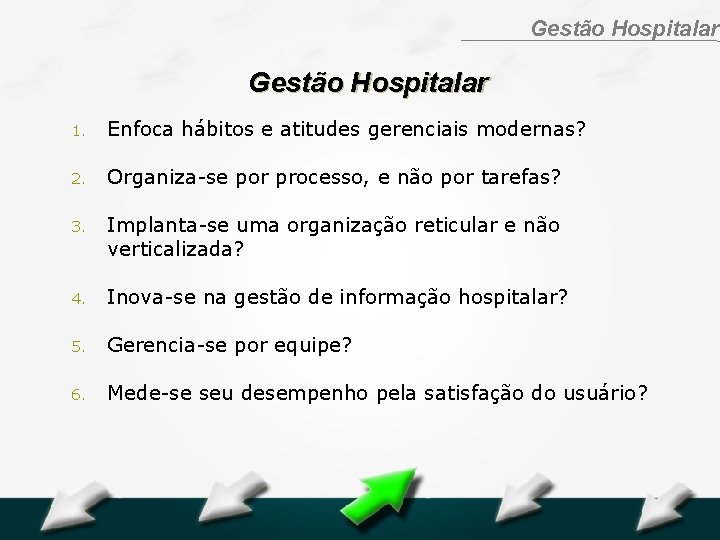 Gestão Hospitalar

Gestão Hospitalar

1. Enfoca hábitos e atitudes gerenciais modernas?

2. Organiza-se por processo, e não por tarefas?

3. Implanta-se uma organização reticular e não verticalizada?

4. Inova-se na gestão de informação hospitalar?

5. Gerencia-se por equipe?

6. Mede-se seu desempenho pela satisfação do usuário?